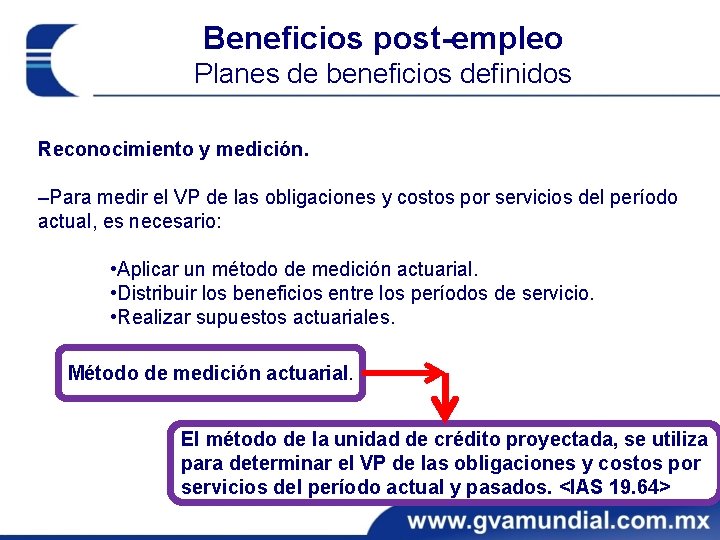 Beneficios post-empleo
Planes de beneficios definidos

Reconocimiento y medición.

–Para medir el VP de las obligaciones y costos por servicios del período actual, es necesario:

•Aplicar un método de medición actuarial.
•Distribuir los beneficios entre los períodos de servicio.
•Realizar supuestos actuariales.

Método de medición actuarial.

El método de la unidad de crédito proyectada, se utiliza para determinar el VP de las obligaciones y costos por servicios del período actual y pasados. <IAS 19.64>

www.gvamundial.com.mx